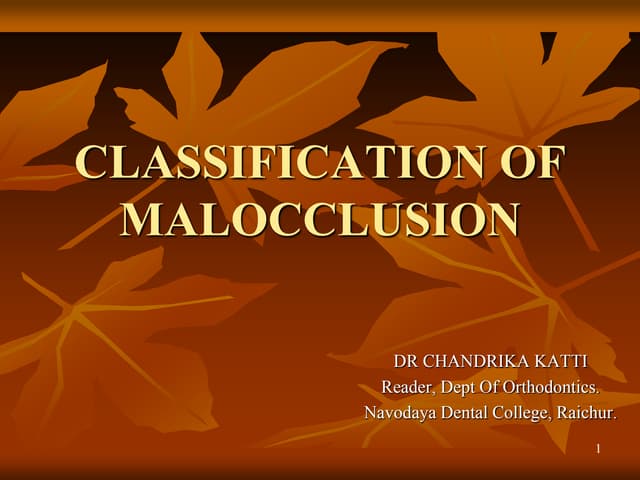 CLASSIFICATION OF MALOCCLUSION

DR CHANDRIKA KATTI
Reader, Dept Of Orthodontics.
Navodaya Dental College, Raichur.

1